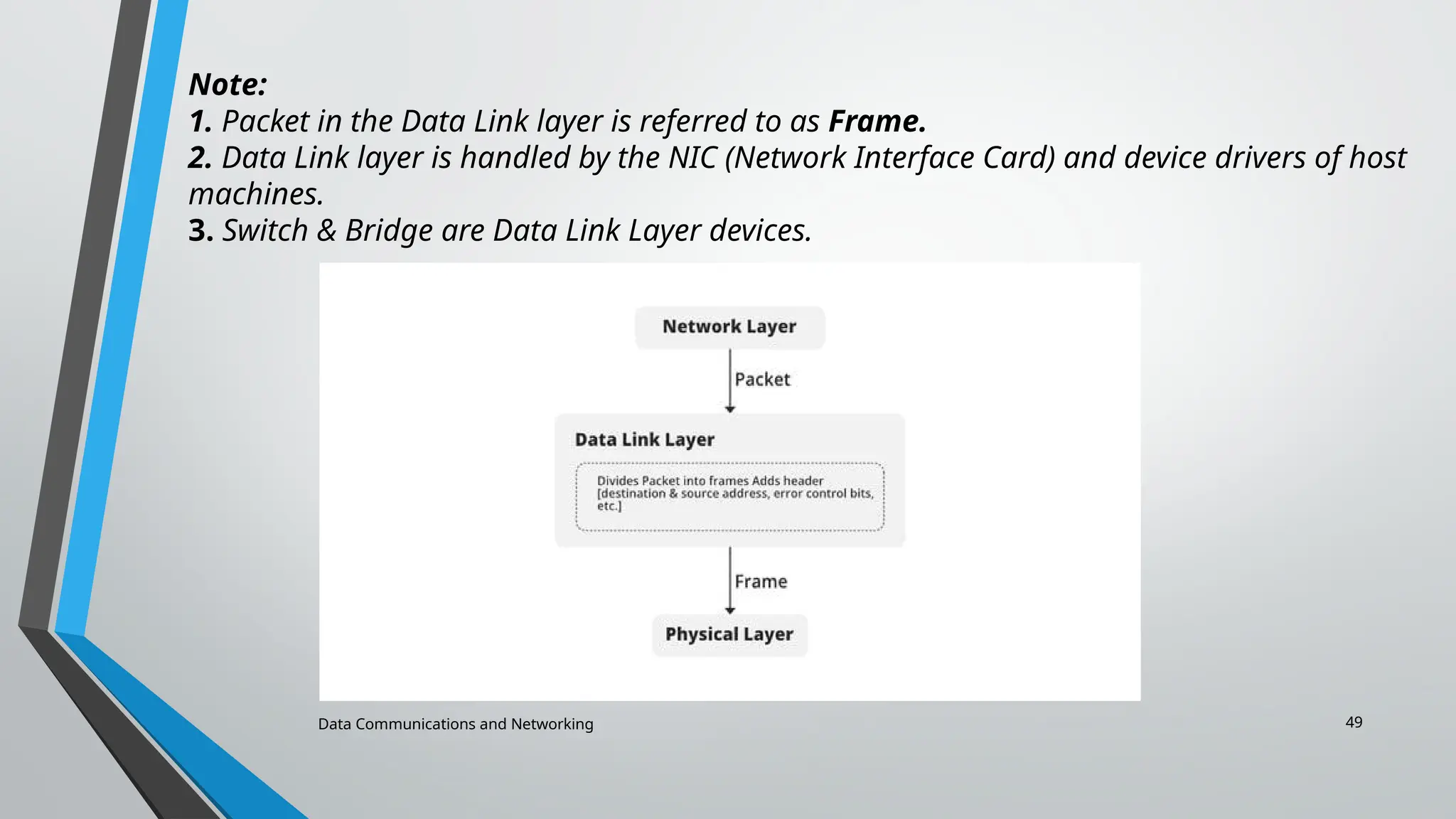 Note:
1. Packet in the Data Link layer is referred to as Frame.
2. Data Link layer is handled by the NIC (Network Interface Card) and device drivers of host machines.
3. Switch & Bridge are Data Link Layer devices.

Network Layer

Packet

Data Link Layer

Divides Packet into frames Adds header [destination & source address, error control bits, etc.]

Frame

Physical Layer

Data Communications and Networking

49